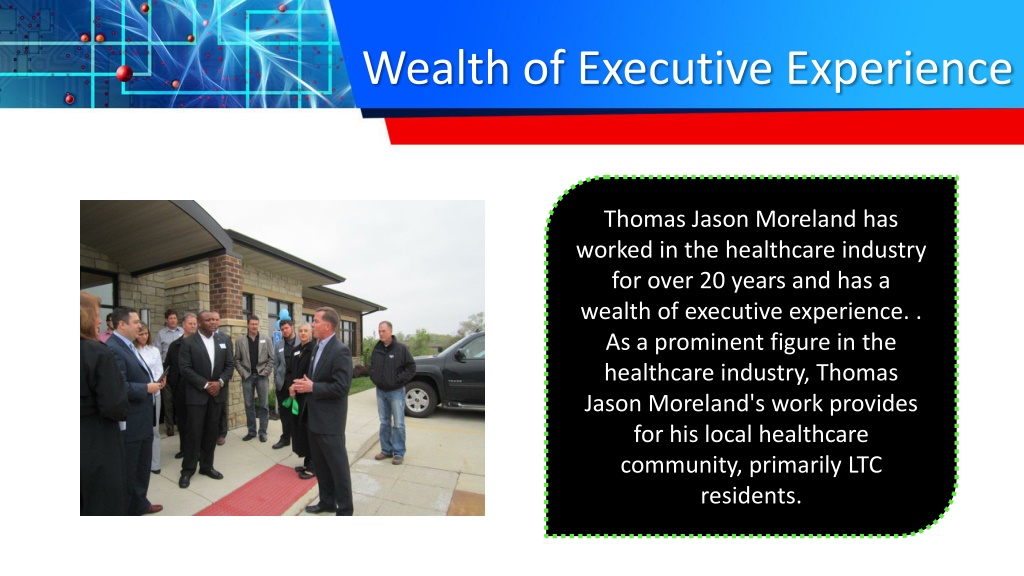 Wealth of Executive Experience

Thomas Jason Moreland has worked in the healthcare industry for over 20 years and has a wealth of executive experience. . As a prominent figure in the healthcare industry, Thomas Jason Moreland's work provides for his local healthcare community, primarily LTC residents.